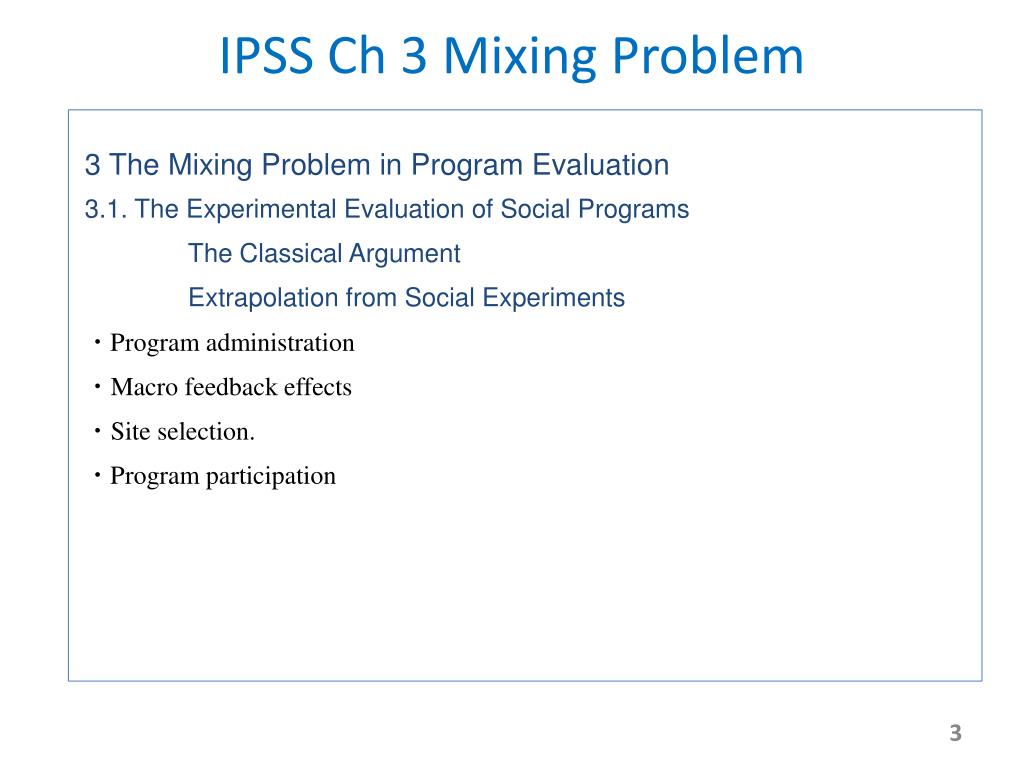 IPSS Ch 3 Mixing Problem

3 The Mixing Problem in Program Evaluation

3.1. The Experimental Evaluation of Social Programs

The Classical Argument

Extrapolation from Social Experiments

・Program administration

・Macro feedback effects

・Site selection.

・Program participation

3